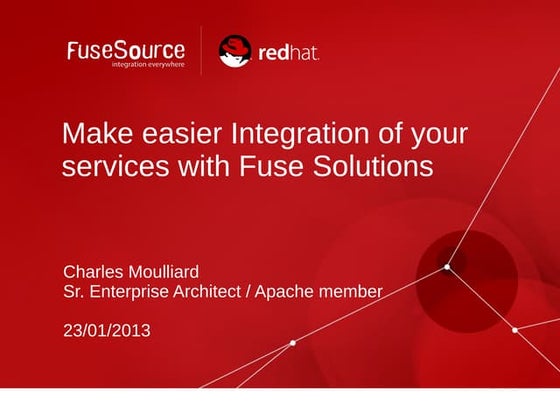 FuseSource
integration everywhere

redhat.

Make easier Integration of your services with Fuse Solutions

Charles Moulliard
Sr. Enterprise Architect / Apache member

23/01/2013